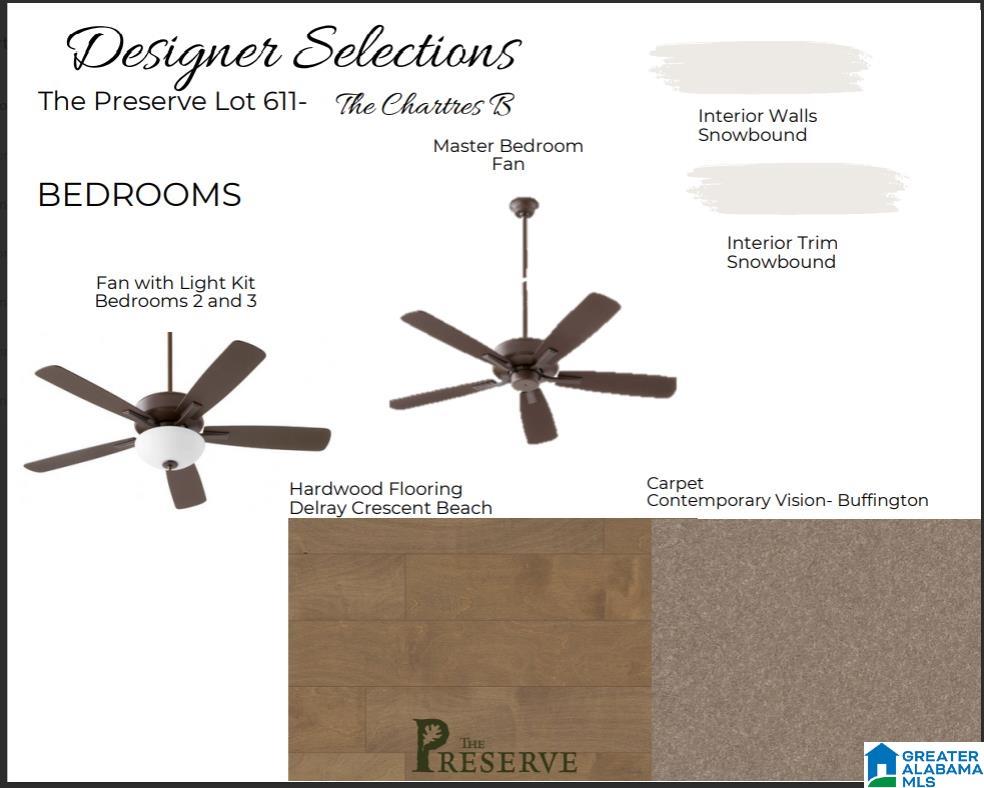 Designer Selections
The Preserve Lot 611- The Chartres B

BEDROOMS

Master Bedroom Fan

Interior Walls Snowbound

Interior Trim Snowbound

Fan with Light Kit Bedrooms 2 and 3

Hardwood Flooring Delray Crescent Beach

Carpet Contemporary Vision- Buffington

THE PRESERVE

GREATER ALABAMA MLS